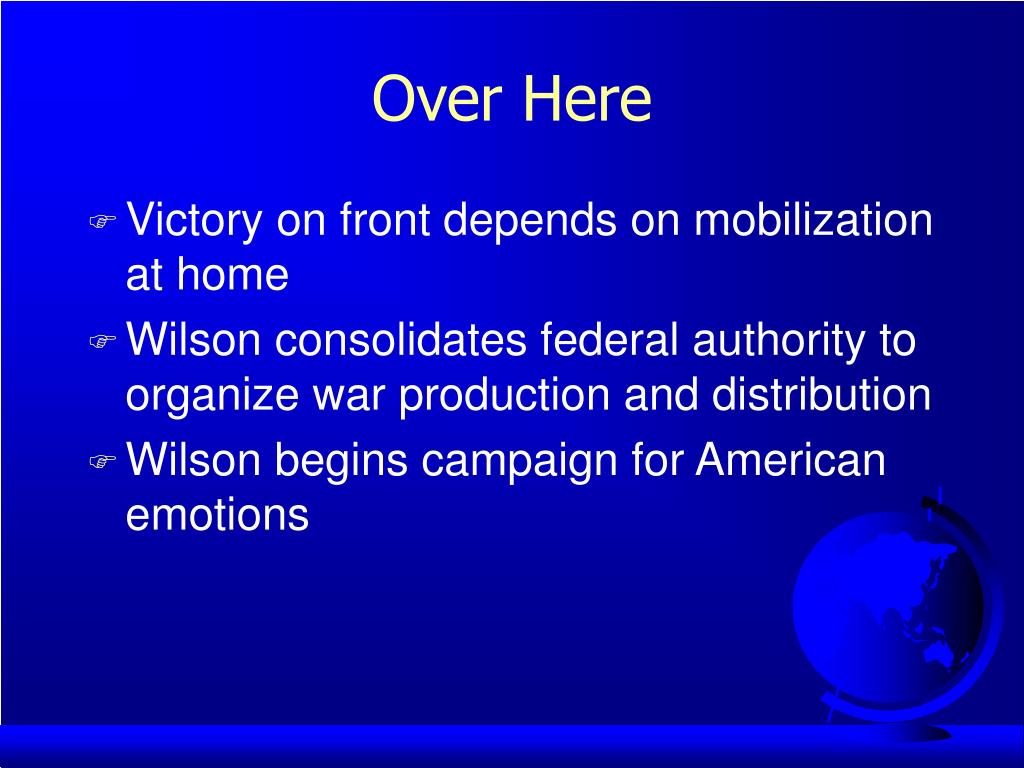 Over Here

Victory on front depends on mobilization at home

Wilson consolidates federal authority to organize war production and distribution

Wilson begins campaign for American emotions